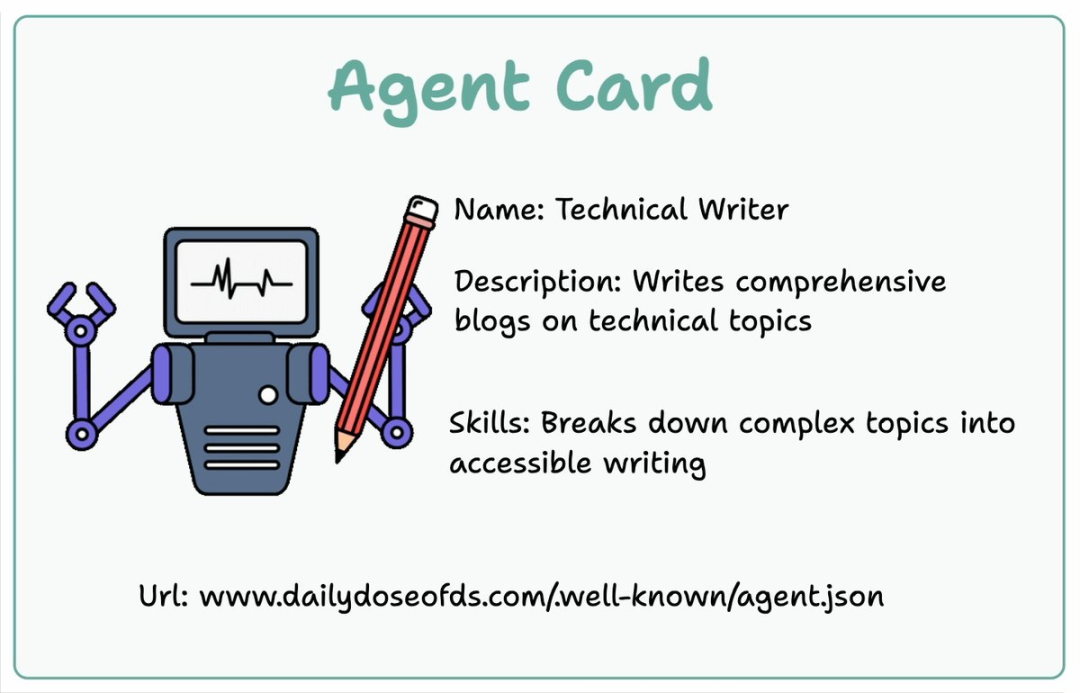 Agent Card

Name: Technical Writer

Description: Writes comprehensive blogs on technical topics

Skills: Breaks down complex topics into accessible writing

Url: www.dailydoseofds.com/.well-known/agent.json